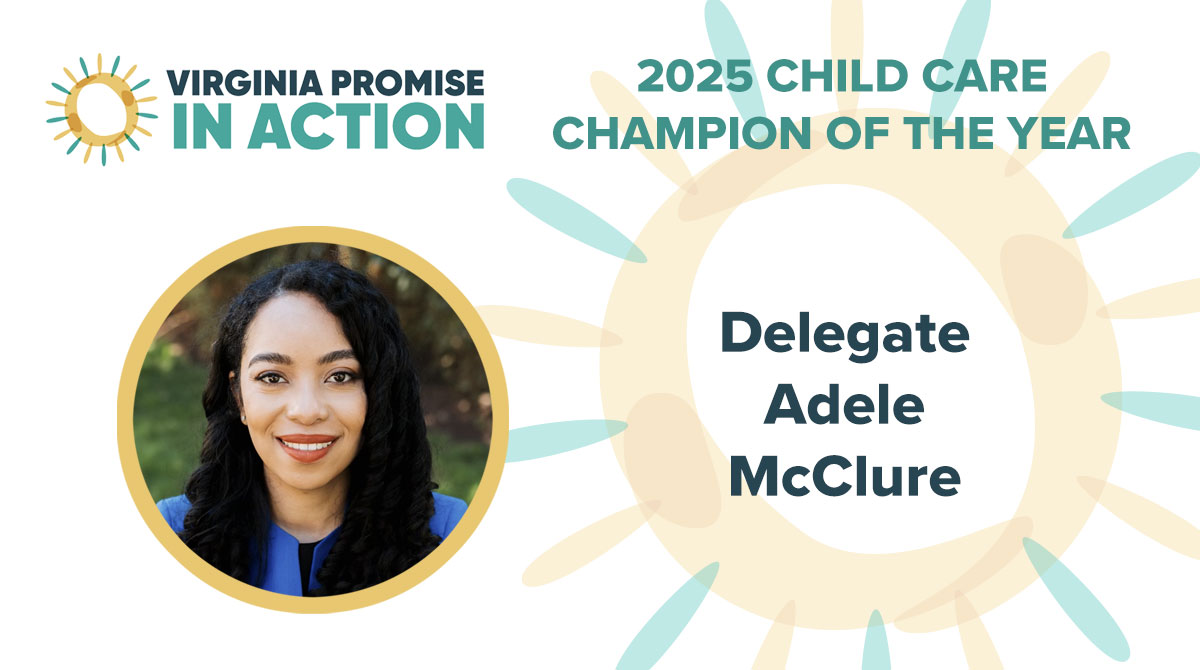 VIRGINIA PROMISE
IN ACTION

2025 CHILD CARE CHAMPION OF THE YEAR

Delegate Adele McClure